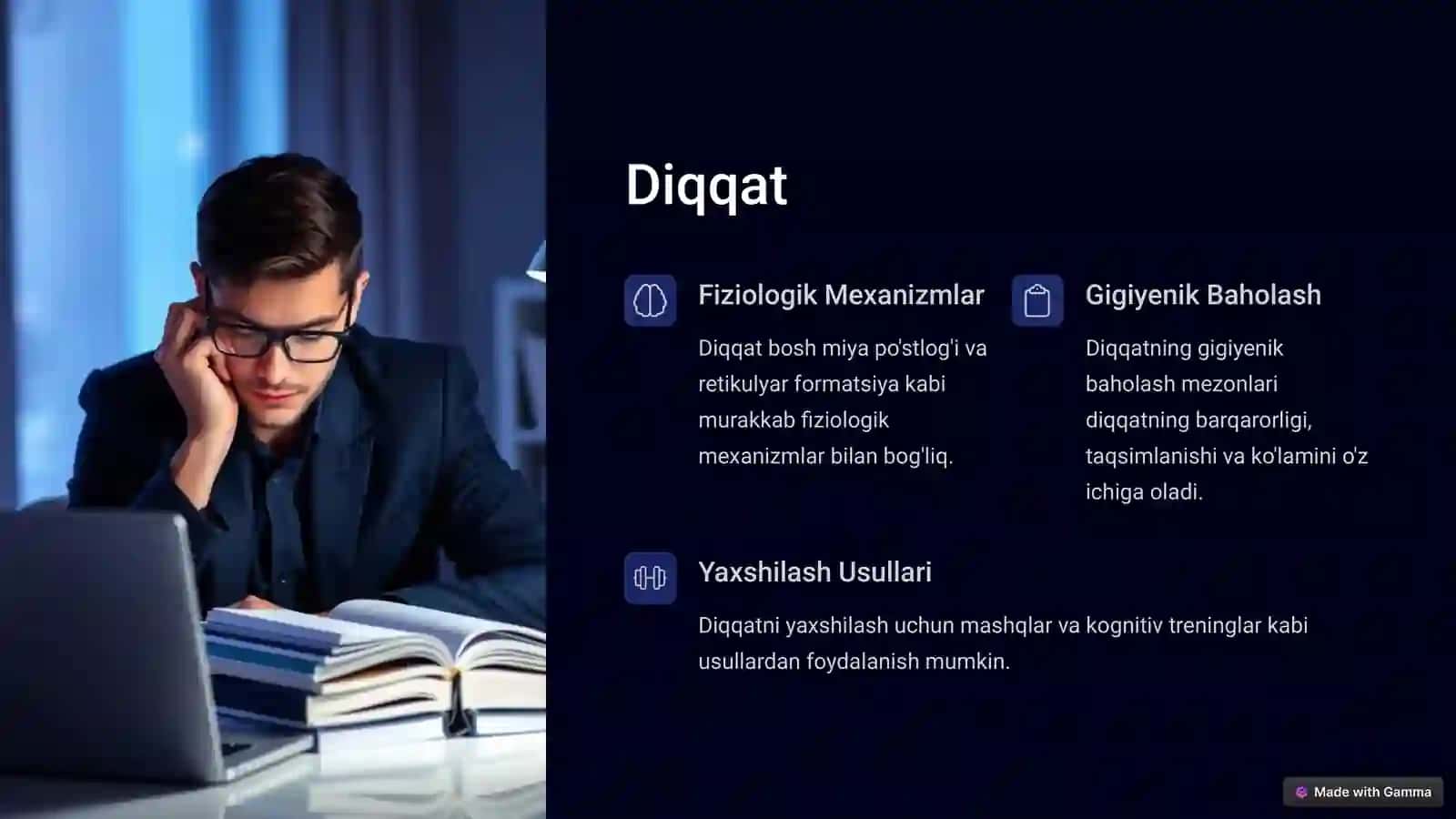 Diqqat

Fiziologik Mexanizmlar

Diqqat bosh miya po'stlog'i va retikulyar formatsiya kabi murakkab fiziologik mexanizmlar bilan bog'liq.

Gigiyenik Baholash

Diqqatning gigiyenik baholash mezonlari diqqatning barqarorligi, taqsimlanishi va ko'lamini o'z ichiga oladi.

Yaxshilash Usullari

Diqqatni yaxshilash uchun mashqlar va kognitiv treninglar kabi usullardan foydalanish mumkin.

Made with Gamma